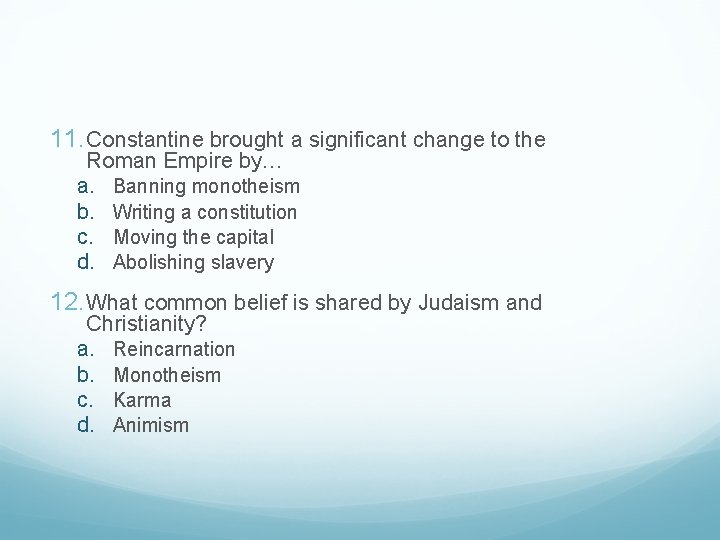 11. Constantine brought a significant change to the Roman Empire by…

a. Banning monotheism
b. Writing a constitution
c. Moving the capital
d. Abolishing slavery

12. What common belief is shared by Judaism and Christianity?

a. Reincarnation
b. Monotheism
c. Karma
d. Animism